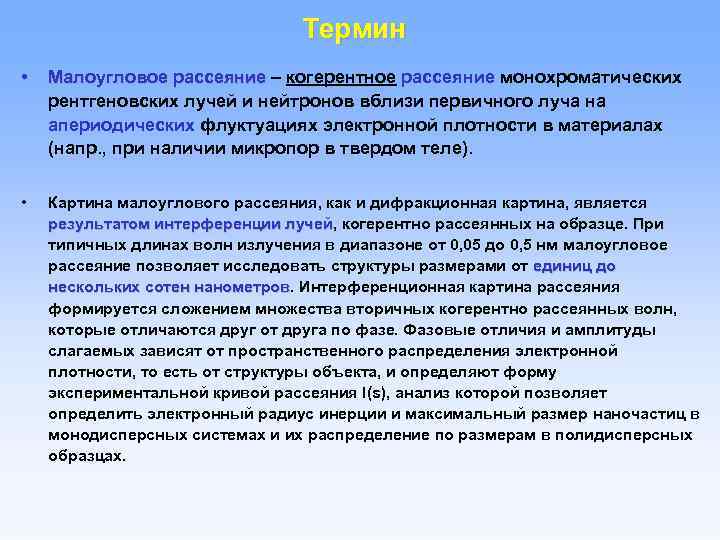 Термин

• Малоугловое рассеяние – когерентное рассеяние монохроматических рентгеновских лучей и нейтронов вблизи первичного луча на апериодических флуктуациях электронной плотности в материалах (напр., при наличии микропор в твердом теле).

• Картина малоуглового рассеяния, как и дифракционная картина, является результатом интерференции лучей, когерентно рассеянных на образце. При типичных длинах волн излучения в диапазоне от 0,05 до 0,5 нм малоугловое рассеяние позволяет исследовать структуры размерами от единиц до нескольких сотен нанометров. Интерференционная картина рассеяния формируется сложением множества вторичных когерентно рассеянных волн, которые отличаются друг от друга по фазе. Фазовые отличия и амплитуды слагаемых зависят от пространственного распределения электронной плотности, то есть от структуры объекта, и определяют форму экспериментальной кривой рассеяния I(s), анализ которой позволяет определить электронный радиус инерции и максимальный размер наночастиц в монодисперсных системах и их распределение по размерам в полидисперсных образцах.